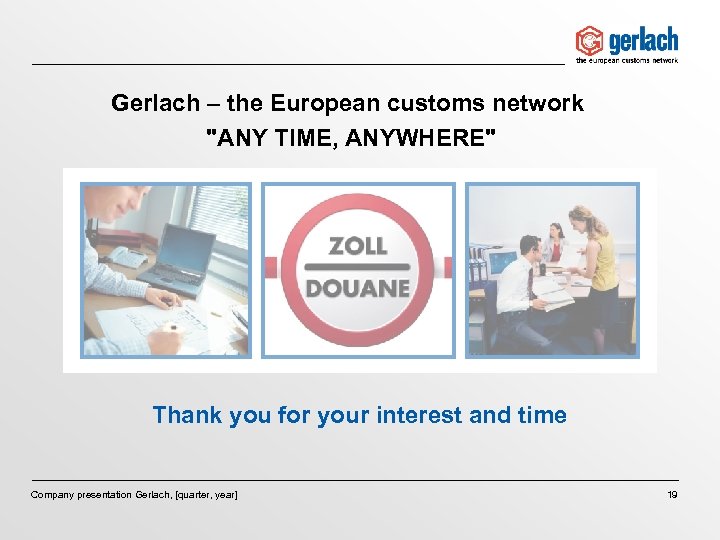 gerlach
the european customs network

Gerlach – the European customs network
"ANY TIME, ANYWHERE"

ZOLL
DOUANE

Thank you for your interest and time

Company presentation Gerlach, [quarter, year]

19